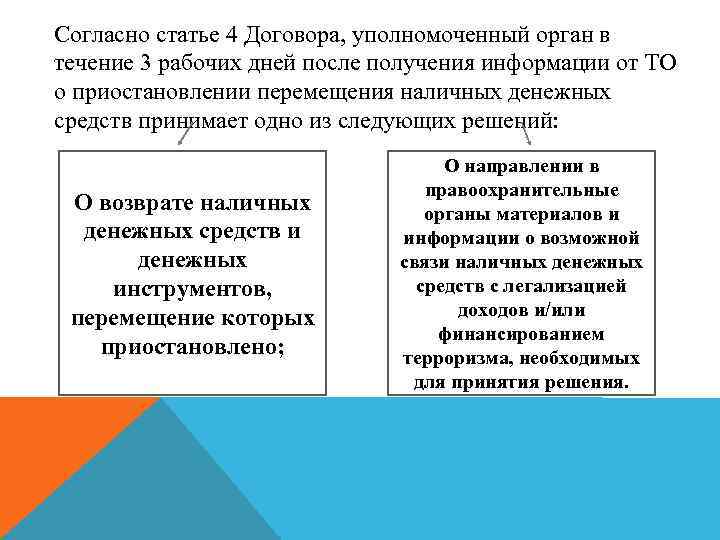 Согласно статье 4 Договора, уполномоченный орган в течение 3 рабочих дней после получения информации от ТО о приостановлении перемещения наличных денежных средств принимает одно из следующих решений:

О возврате наличных денежных средств и денежных инструментов, перемещение которых приостановлено;

О направлении в правоохранительные органы материалов и информации о возможной связи наличных денежных средств с легализацией доходов и/или финансированием терроризма, необходимых для принятия решения.